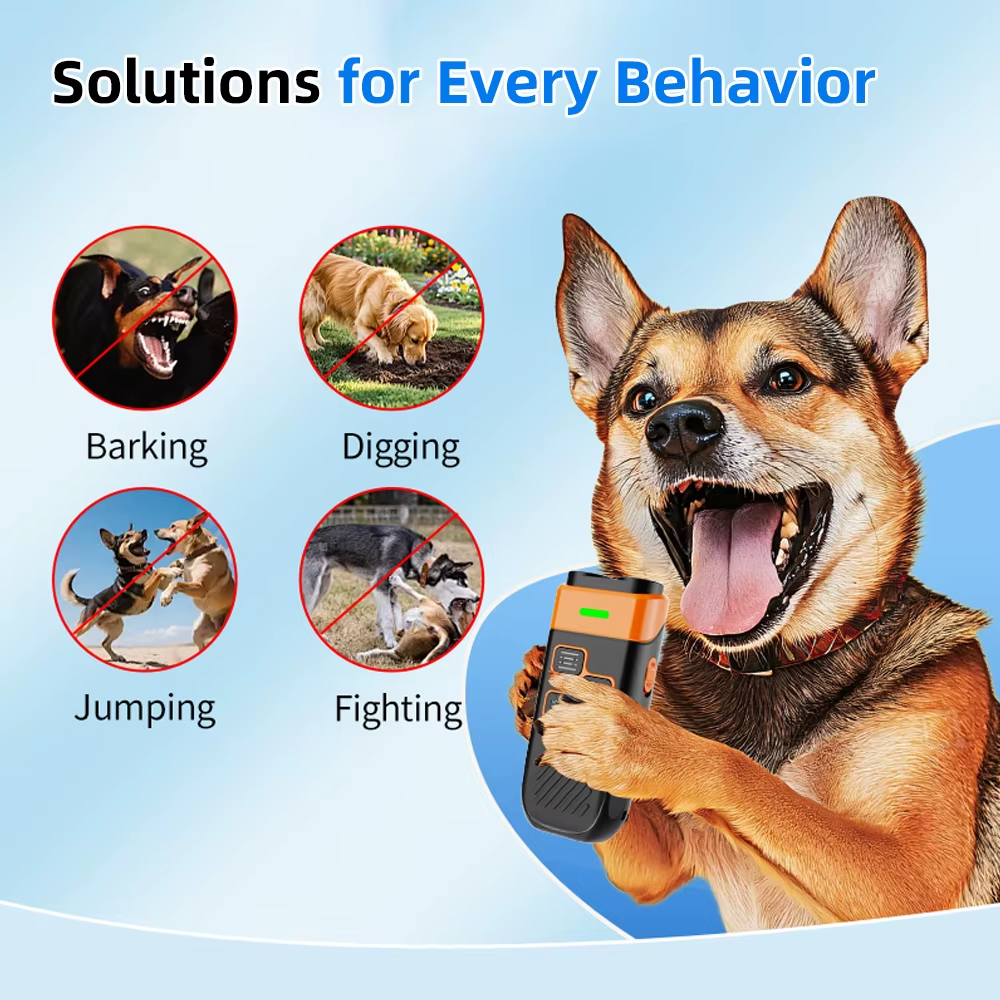 Solutions for Every Behavior

Barking

Digging

Jumping

Fighting